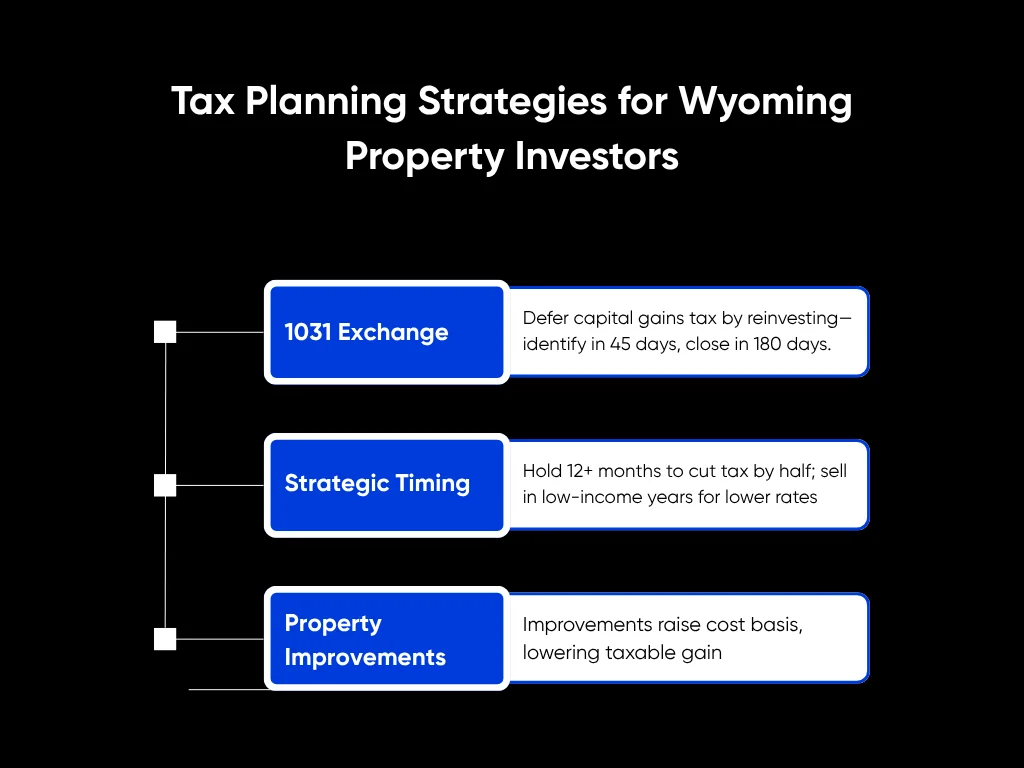 Tax Planning Strategies for Wyoming Property Investors

1031 Exchange

Defer capital gains tax by reinvesting—identify in 45 days, close in 180 days.

Strategic Timing

Hold 12+ months to cut tax by half; sell in low-income years for lower rates

Property Improvements

Improvements raise cost basis, lowering taxable gain